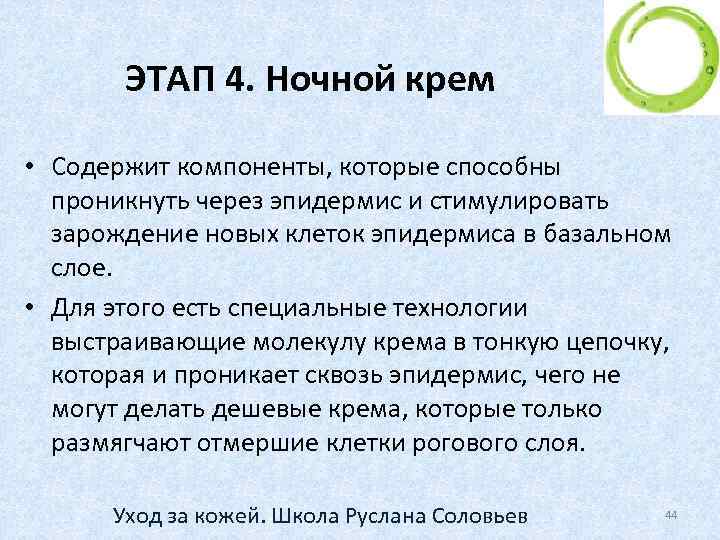 ЭТАП 4. Ночной крем

• Содержит компоненты, которые способны проникнуть через эпидермис и стимулировать зарождение новых клеток эпидермиса в базальном слое.

• Для этого есть специальные технологии выстраивающие молекулу крема в тонкую цепочку, которая и проникает сквозь эпидермис, чего не могут делать дешевые крема, которые только размягчают отмершие клетки рогового слоя.

Уход за кожей. Школа Руслана Соловьев

44